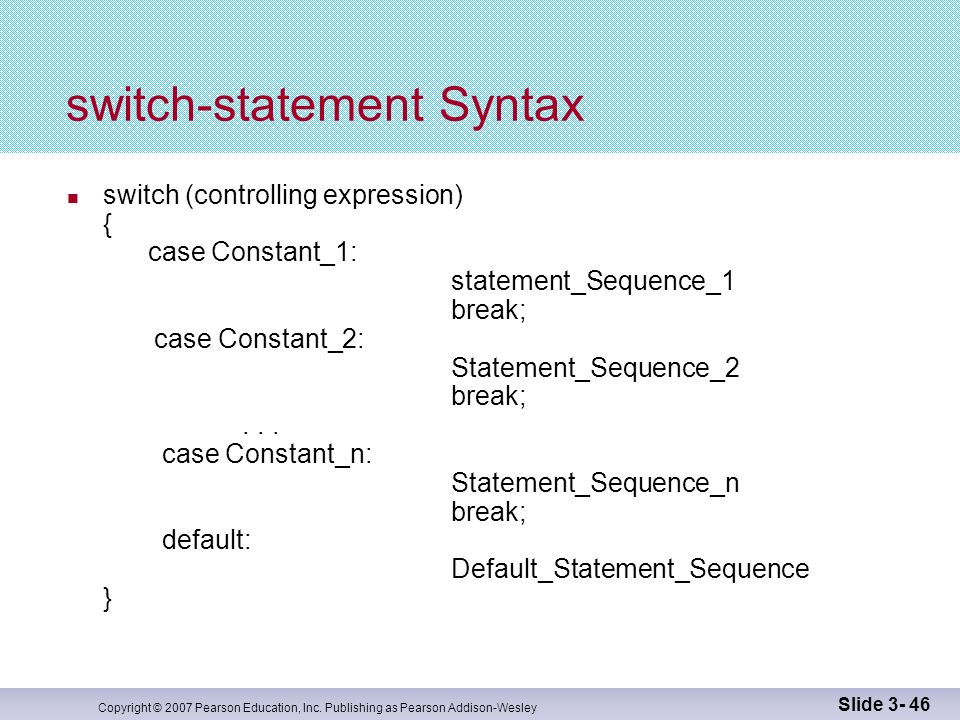 switch-statement Syntax

switch (controlling expression)
{
case Constant_1:
statement_Sequence_1
break;
case Constant_2:
Statement_Sequence_2
break;
. . .
case Constant_n:
Statement_Sequence_n
break;
default:
Default_Statement_Sequence
}

Copyright © 2007 Pearson Education, Inc. Publishing as Pearson Addison-Wesley

Slide 3- 46